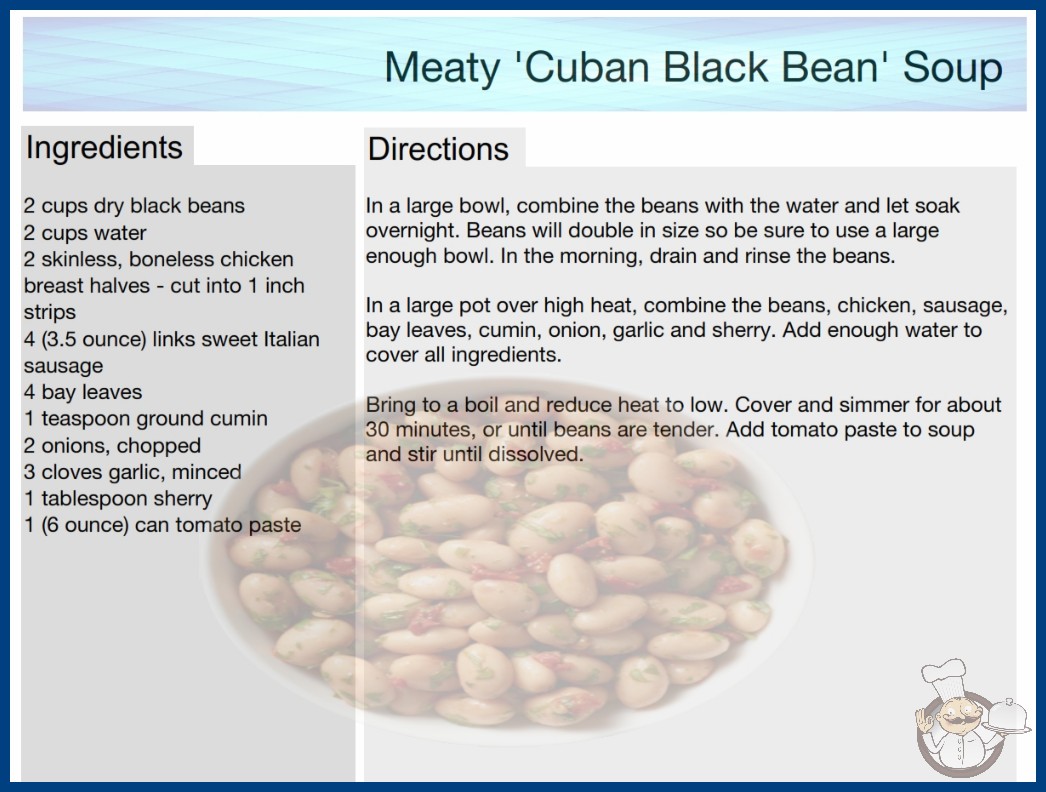 Meaty 'Cuban Black Bean' Soup

Ingredients

2 cups dry black beans
2 cups water
2 skinless, boneless chicken breast halves - cut into 1 inch strips
4 (3.5 ounce) links sweet Italian sausage
4 bay leaves
1 teaspoon ground cumin
2 onions, chopped
3 cloves garlic, minced
1 tablespoon sherry
1 (6 ounce) can tomato paste

Directions

In a large bowl, combine the beans with the water and let soak overnight. Beans will double in size so be sure to use a large enough bowl. In the morning, drain and rinse the beans.

In a large pot over high heat, combine the beans, chicken, sausage, bay leaves, cumin, onion, garlic and sherry. Add enough water to cover all ingredients.

Bring to a boil and reduce heat to low. Cover and simmer for about 30 minutes, or until beans are tender. Add tomato paste to soup and stir until dissolved.